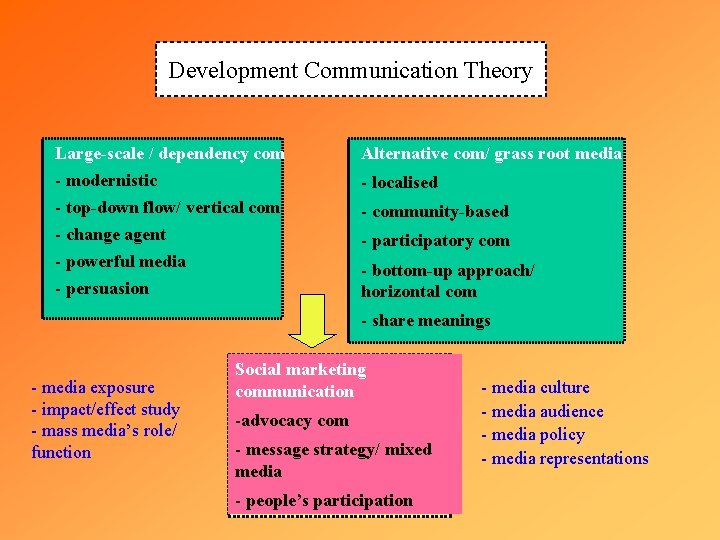 Development Communication Theory

Large-scale / dependency com
- modernistic
- top-down flow/ vertical com
- change agent
- powerful media
- persuasion

Alternative com/ grass root media
- localised
- community-based
- participatory com
- bottom-up approach/ horizontal com
- share meanings

- media exposure
- impact/effect study
- mass media's role/ function

Social marketing communication
-advocacy com
- message strategy/ mixed media
- people's participation

- media culture
- media audience
- media policy
- media representations